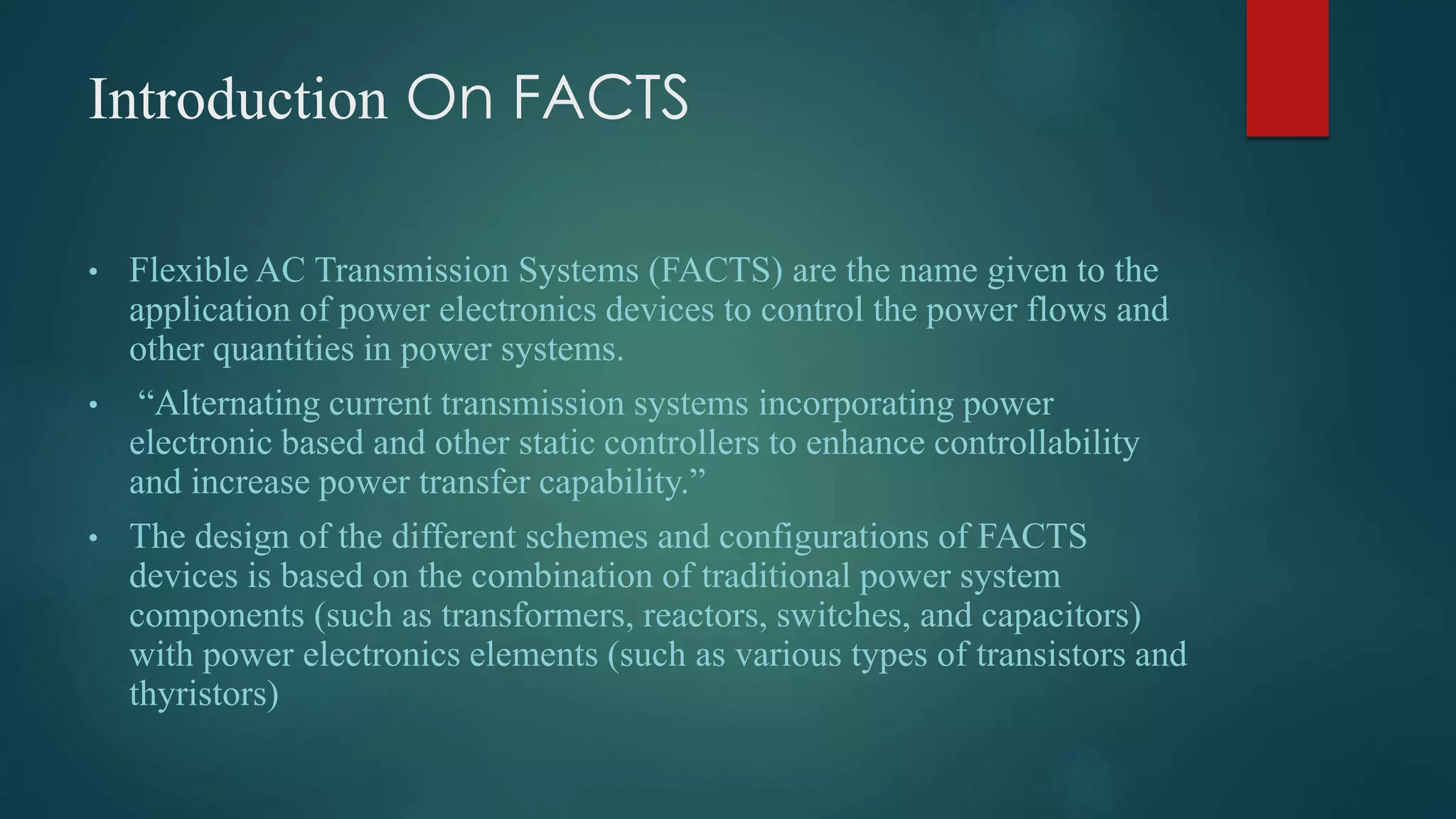 Introduction On FACTS

• Flexible AC Transmission Systems (FACTS) are the name given to the application of power electronics devices to control the power flows and other quantities in power systems.

• “Alternating current transmission systems incorporating power electronic based and other static controllers to enhance controllability and increase power transfer capability.”

• The design of the different schemes and configurations of FACTS devices is based on the combination of traditional power system components (such as transformers, reactors, switches, and capacitors) with power electronics elements (such as various types of transistors and thyristors)